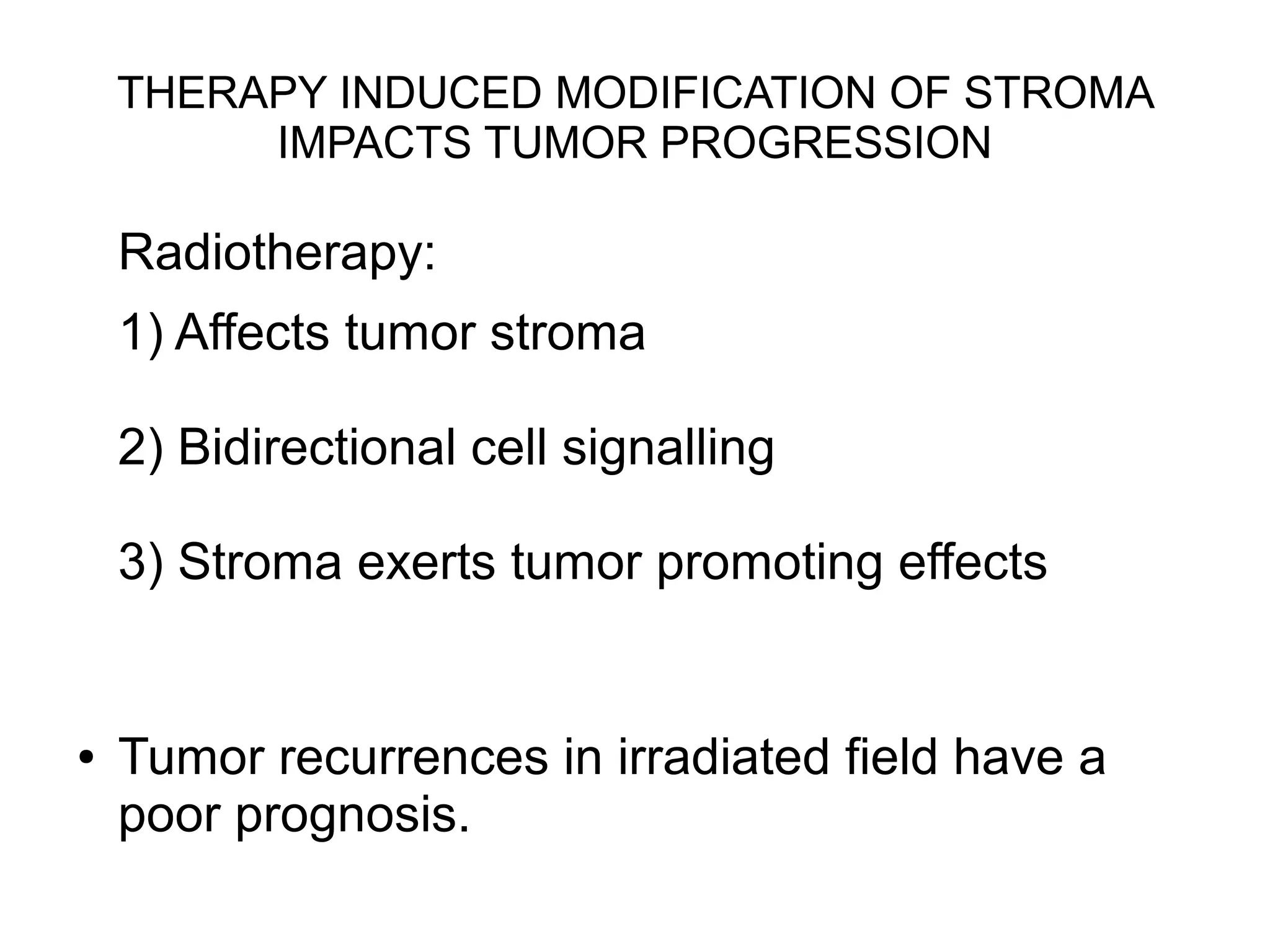 THERAPY INDUCED MODIFICATION OF STROMA IMPACTS TUMOR PROGRESSION

Radiotherapy:

1) Affects tumor stroma

2) Bidirectional cell signalling

3) Stroma exerts tumor promoting effects

• Tumor recurrences in irradiated field have a poor prognosis.